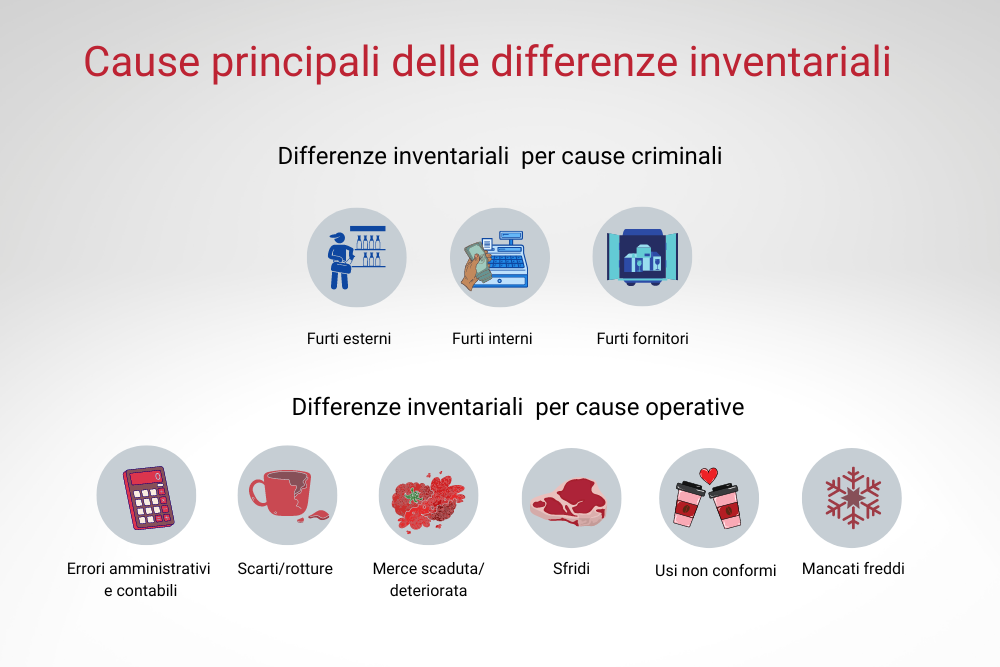 Cause principali delle differenze inventariali

Differenze inventariali per cause criminali

Furti esterni

Furti interni

Furti fornitori

Differenze inventariali per cause operative

Errori amministrativi e contabili

Scarti/rotture

Merce scaduta/ deteriorata

Sfridi

Usi non conformi

Mancati freddi